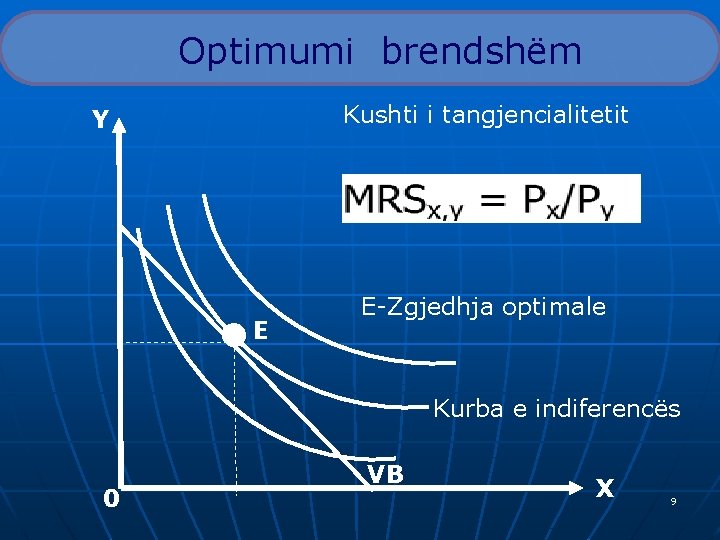 Optimumi brendshëm

Kushti i tangjencialitetit

$MRS_{x,y} = P_x/P_y$

E-Zgjedhja optimale

Kurba e indiferencës

Y

E

VB

0

X

9